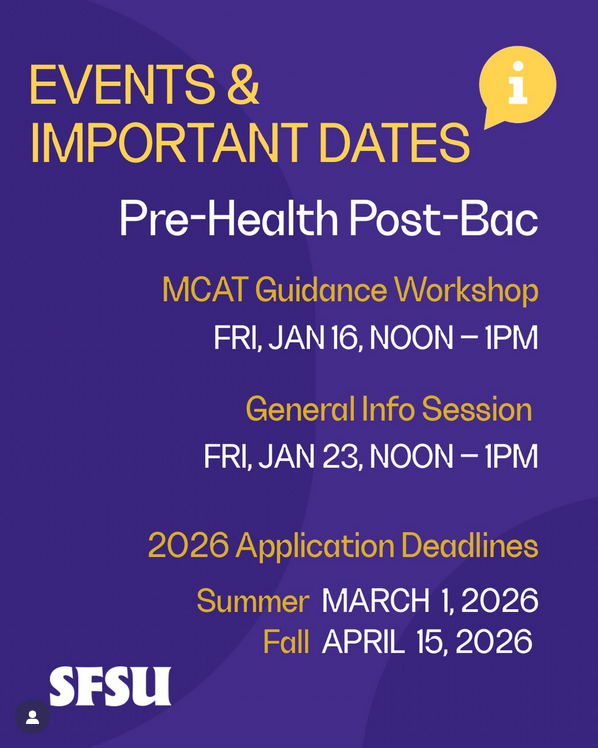 EVENTS &
IMPORTANT DATES

i

Pre-Health Post-Bac

MCAT Guidance Workshop
FRI, JAN 16, NOON – 1PM

General Info Session
FRI, JAN 23, NOON – 1PM

2026 Application Deadlines
Summer MARCH 1, 2026
Fall APRIL 15, 2026

SFSU